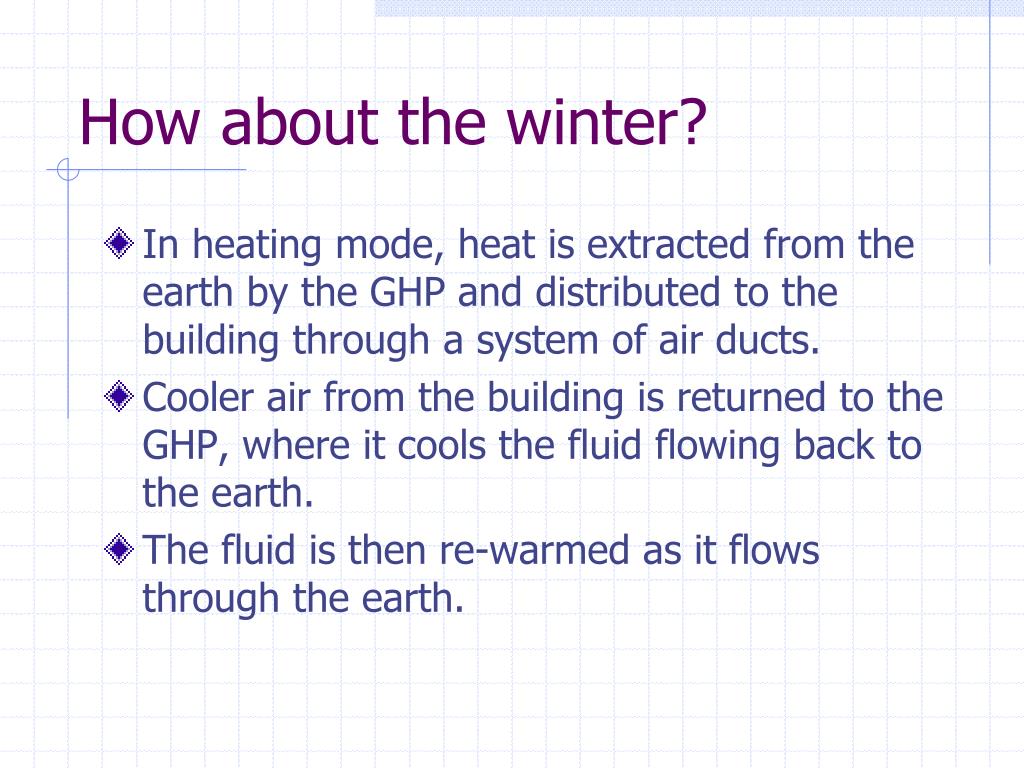 How about the winter?

In heating mode, heat is extracted from the earth by the GHP and distributed to the building through a system of air ducts.

Cooler air from the building is returned to the GHP, where it cools the fluid flowing back to the earth.

The fluid is then re-warmed as it flows through the earth.